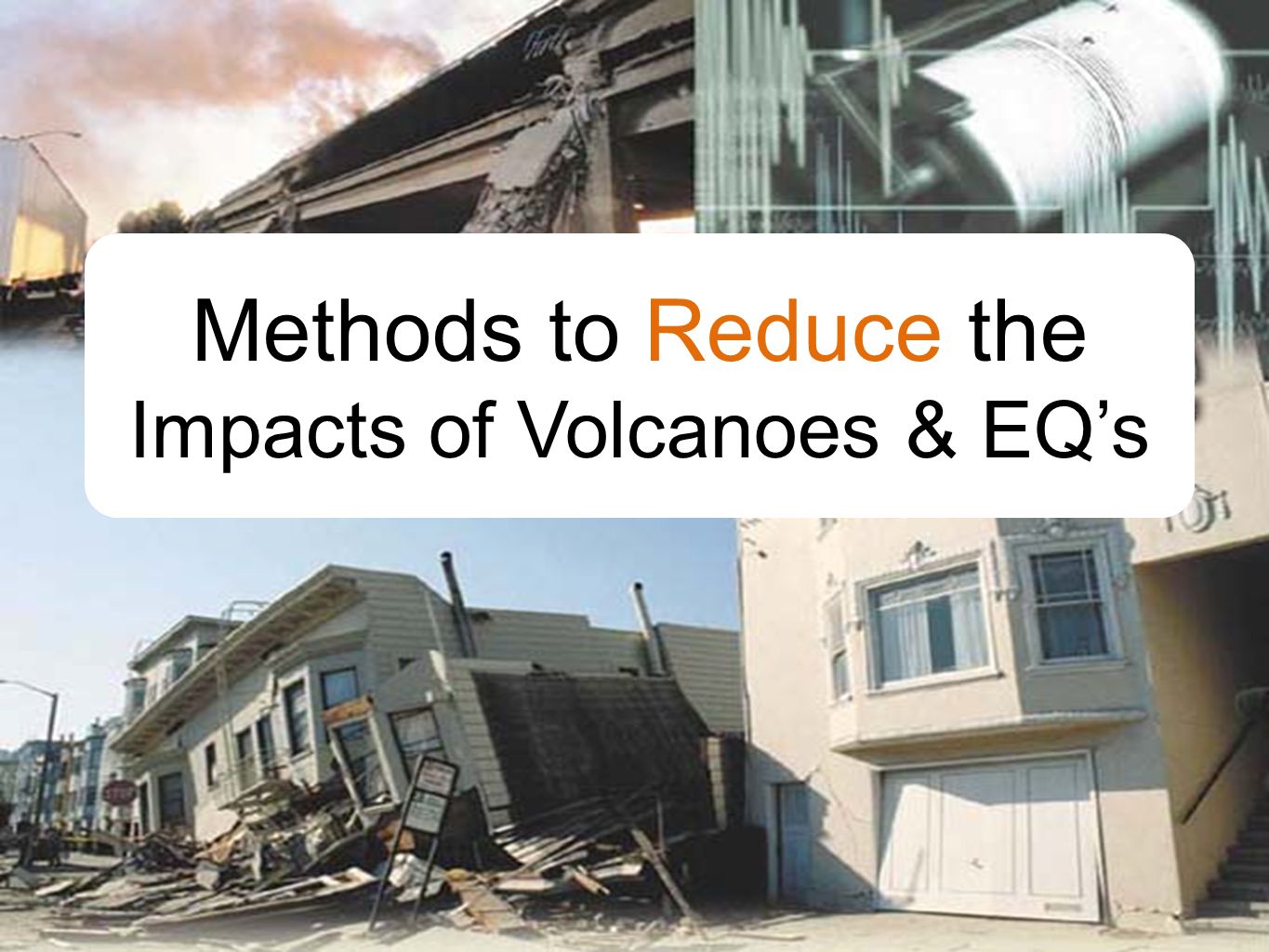 Methods to Reduce the Impacts of Volcanoes & EQ’s